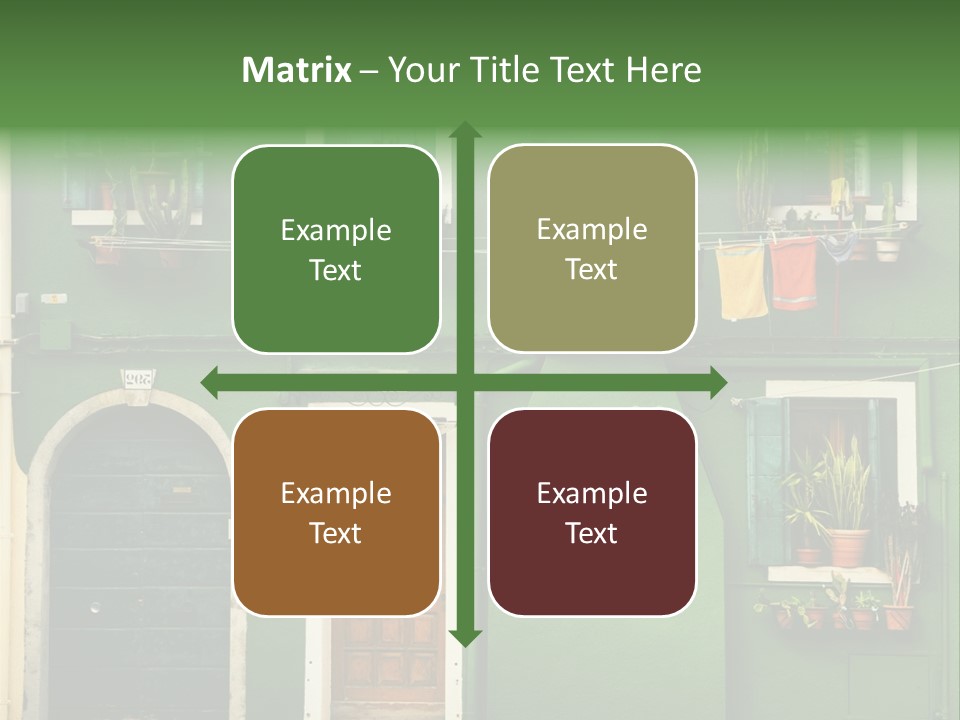 Matrix – Your Title Text Here

Example Text

Example Text

Example Text

Example Text